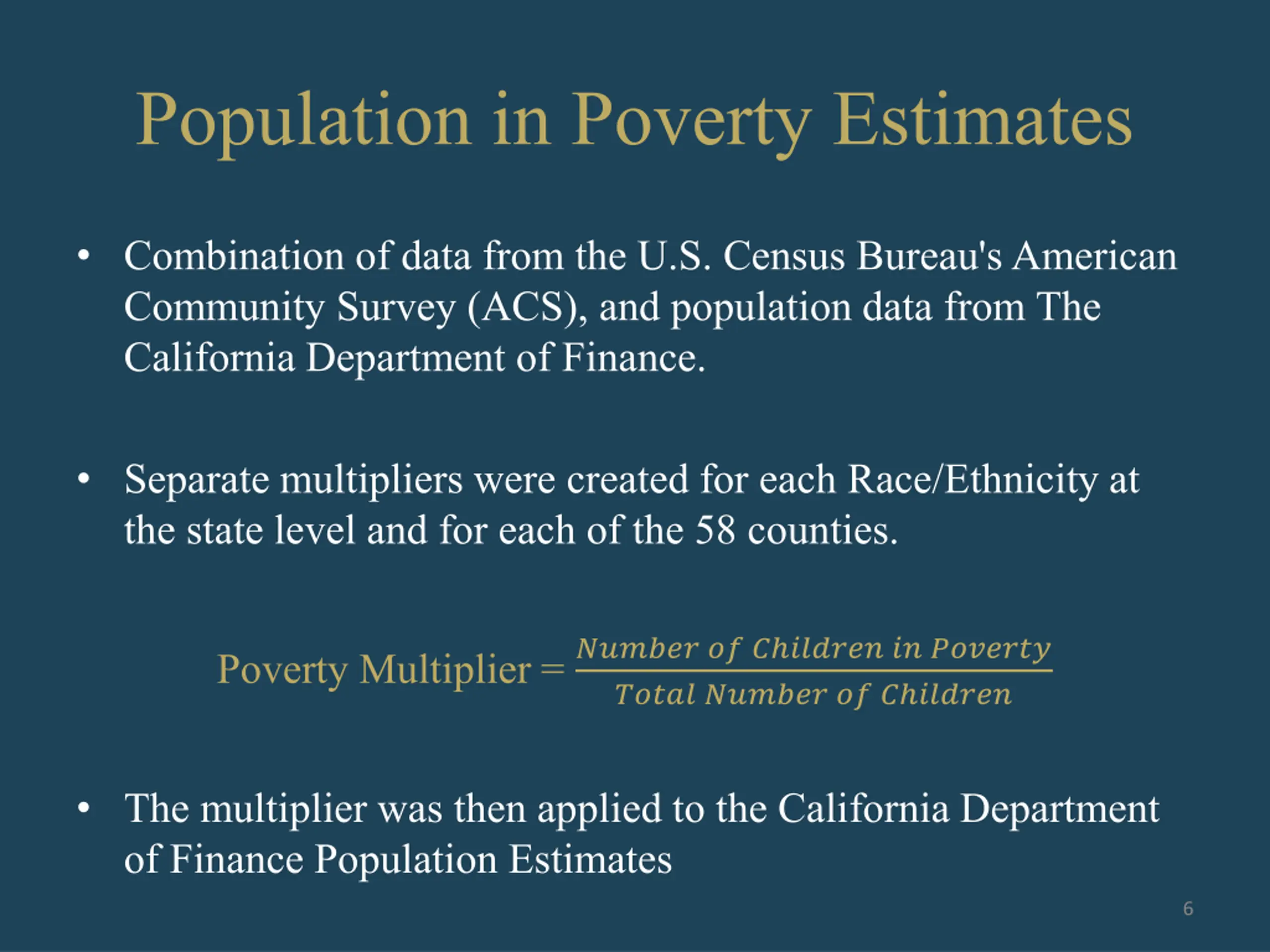 Population in Poverty Estimates

• Combination of data from the U.S. Census Bureau's American Community Survey (ACS), and population data from The California Department of Finance.

• Separate multipliers were created for each Race/Ethnicity at the state level and for each of the 58 counties.

Poverty Multiplier = $\frac{Number\ of\ Children\ in\ Poverty}{Total\ Number\ of\ Children}$

• The multiplier was then applied to the California Department of Finance Population Estimates

6